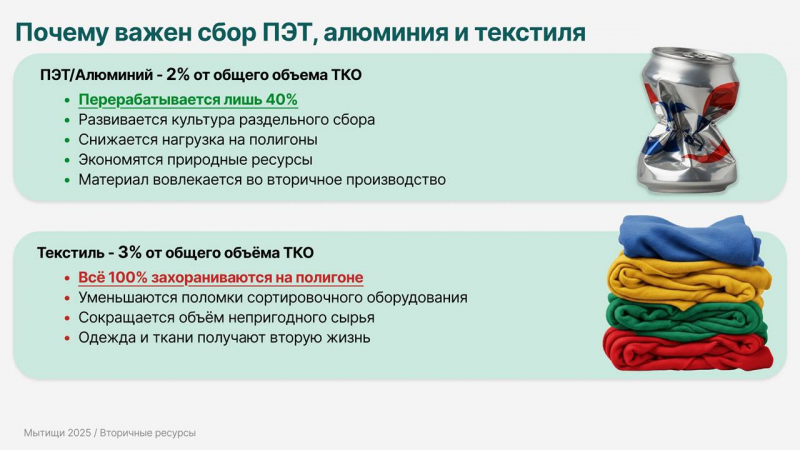 Почему важен сбор ПЭТ, алюминия и текстиля

ПЭТ/Алюминий - 2% от общего объема ТКО

- Перерабатывается лишь 40%
- Развивается культура раздельного сбора
- Снижается нагрузка на полигоны
- Экономятся природные ресурсы
- Материал вовлекается во вторичное производство

Текстиль - 3% от общего объёма ТКО

- Всё 100% захораниваются на полигоне
- Уменьшаются поломки сортировочного оборудования
- Сокращается объём непригодного сырья
- Одежда и ткани получают вторую жизнь

Мытищи 2025 / Вторичные ресурсы